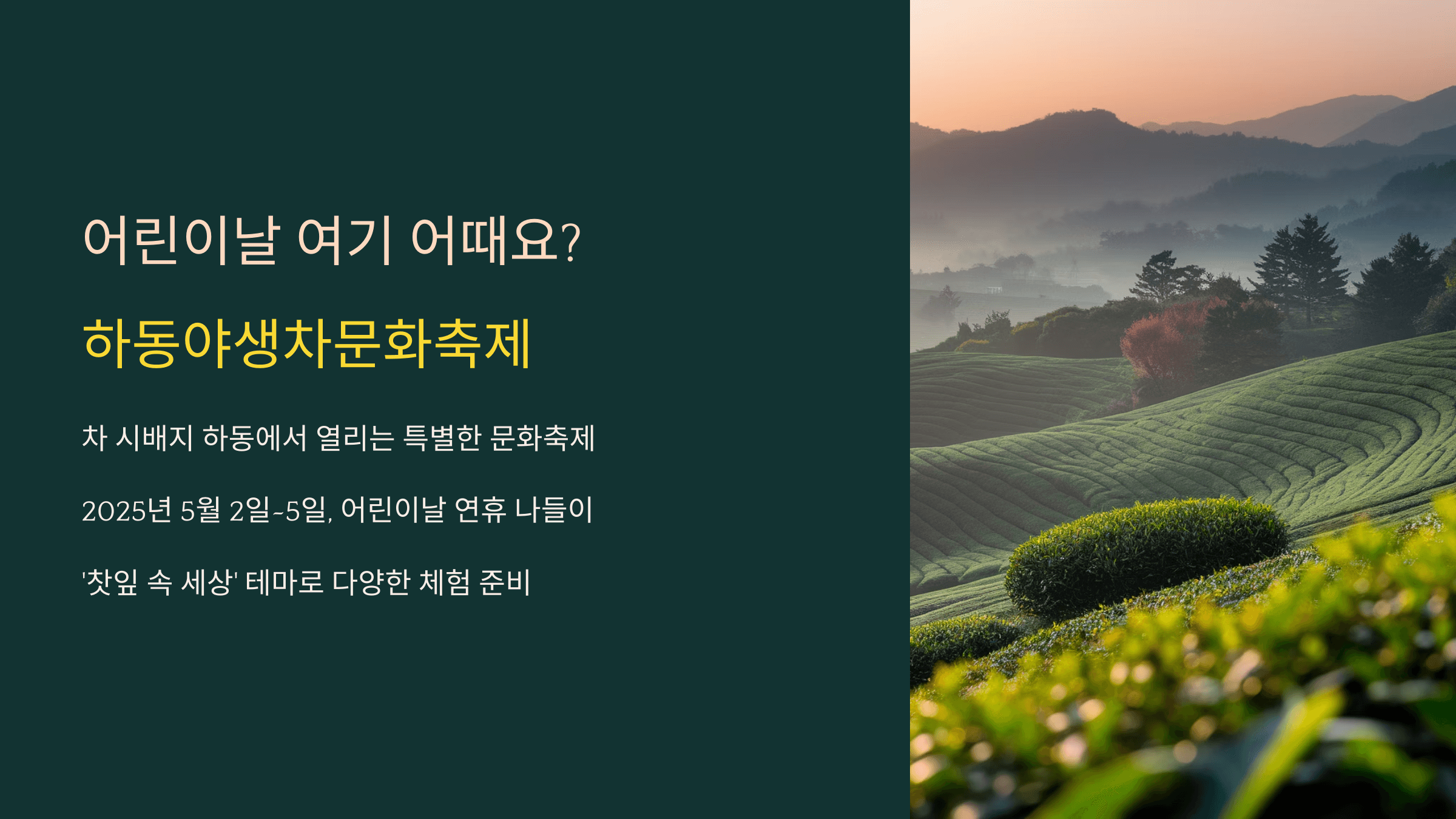 어린이날 여기 어때요?

하동야생차문화축제

차 시배지 하동에서 열리는 특별한 문화축제

2025년 5월 2일~5일, 어린이날 연휴 나들이

'찻잎 속 세상' 테마로 다양한 체험 준비